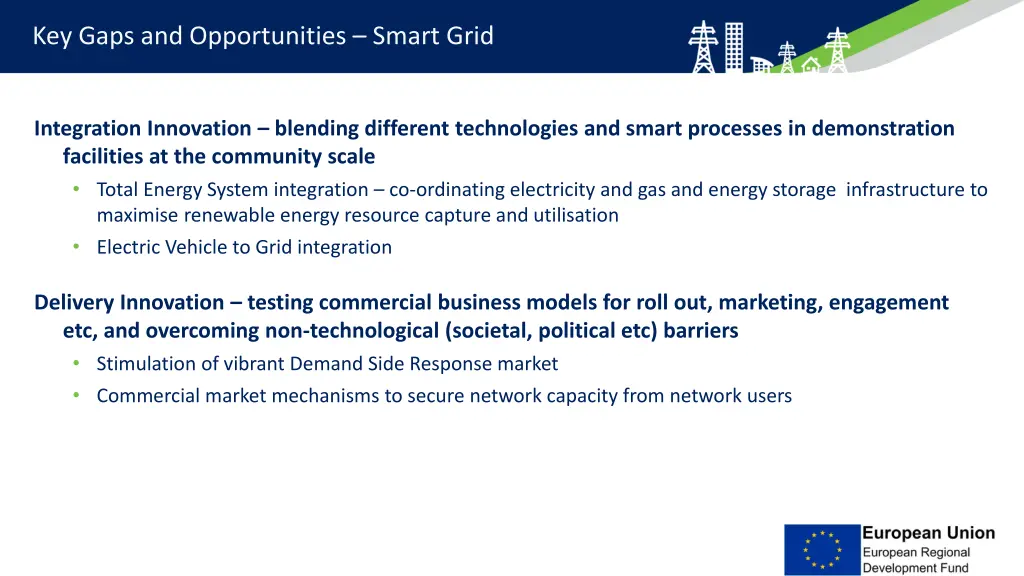 Key Gaps and Opportunities – Smart Grid

Integration Innovation – blending different technologies and smart processes in demonstration facilities at the community scale

• Total Energy System integration – co-ordinating electricity and gas and energy storage infrastructure to maximise renewable energy resource capture and utilisation
• Electric Vehicle to Grid integration

Delivery Innovation – testing commercial business models for roll out, marketing, engagement etc, and overcoming non-technological (societal, political etc) barriers

• Stimulation of vibrant Demand Side Response market
• Commercial market mechanisms to secure network capacity from network users

European Union
European Regional Development Fund